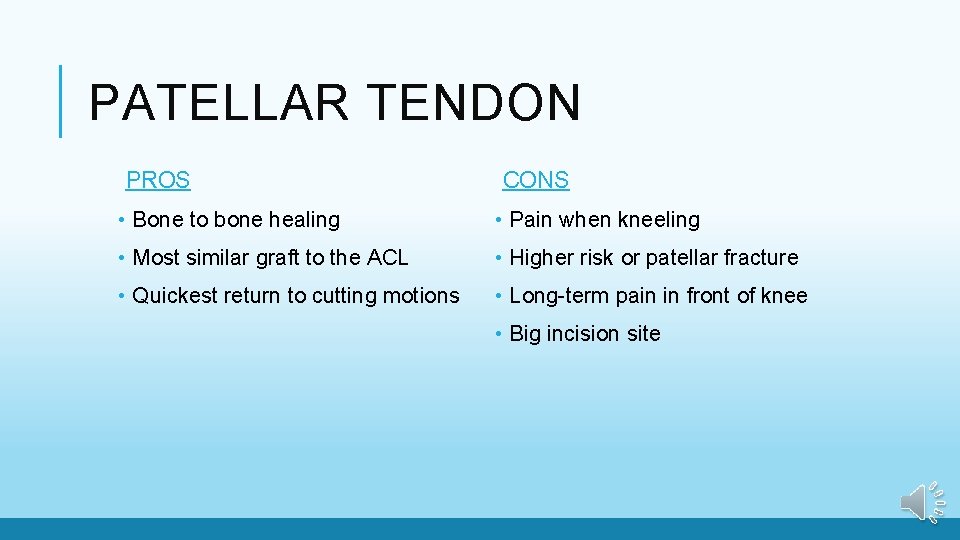 PATELLAR TENDON

PROS

• Bone to bone healing
• Most similar graft to the ACL
• Quickest return to cutting motions

CONS

• Pain when kneeling
• Higher risk or patellar fracture
• Long-term pain in front of knee
• Big incision site